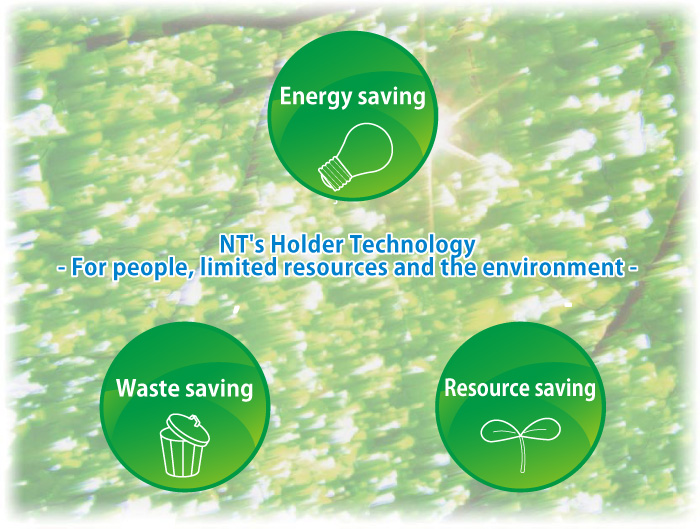 Energy saving

NT's Holder Technology
- For people, limited resources and the environment -

Waste saving

Resource saving